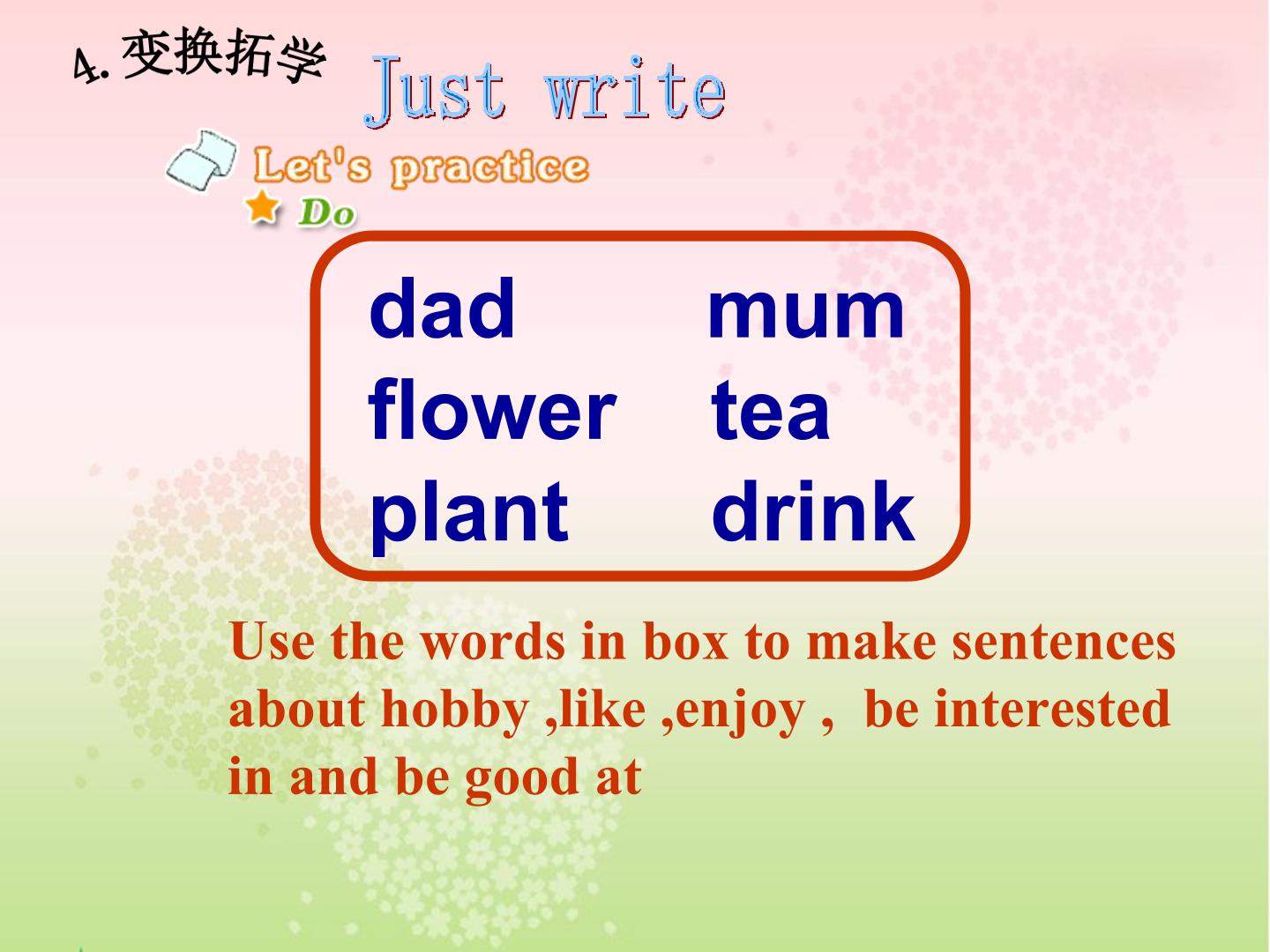 4.变换拓学

Just write

Let's practice

Do

dad mum
flower tea
plant drink

Use the words in box to make sentences about hobby ,like ,enjoy , be interested in and be good at